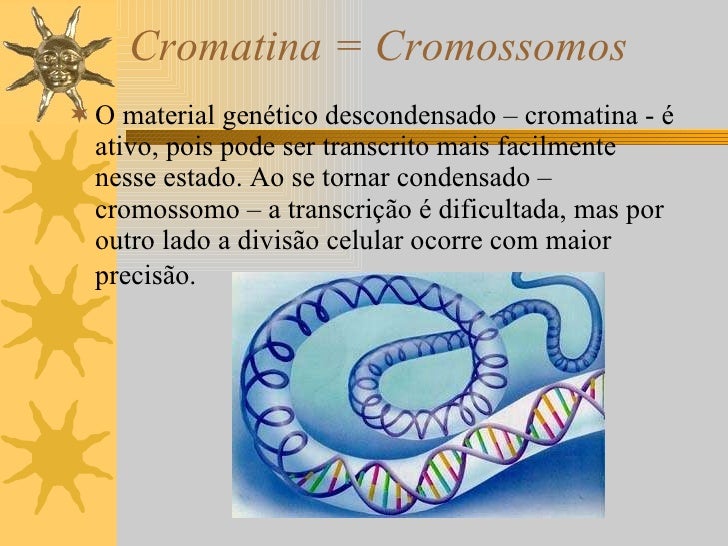 Cromatina = Cromossomos

O material genético descondensado – cromatina - é ativo, pois pode ser transcrito mais facilmente nesse estado. Ao se tornar condensado – cromossomo – a transcrição é dificultada, mas por outro lado a divisão celular ocorre com maior precisão.